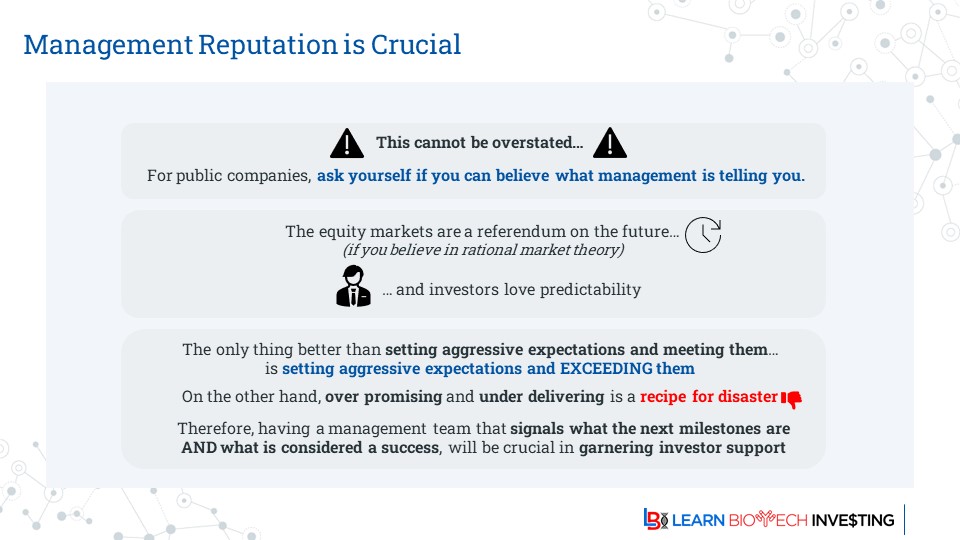 Management Reputation is Crucial

This cannot be overstated...

For public companies, ask yourself if you can believe what management is telling you.

The equity markets are a referendum on the future...
(if you believe in rational market theory)

... and investors love predictability

The only thing better than setting aggressive expectations and meeting them... is setting aggressive expectations and EXCEEDING them

On the other hand, over promising and under delivering is a recipe for disaster

Therefore, having a management team that signals what the next milestones are AND what is considered a success, will be crucial in garnering investor support

LB LEARN BIOTECH INVE$TING